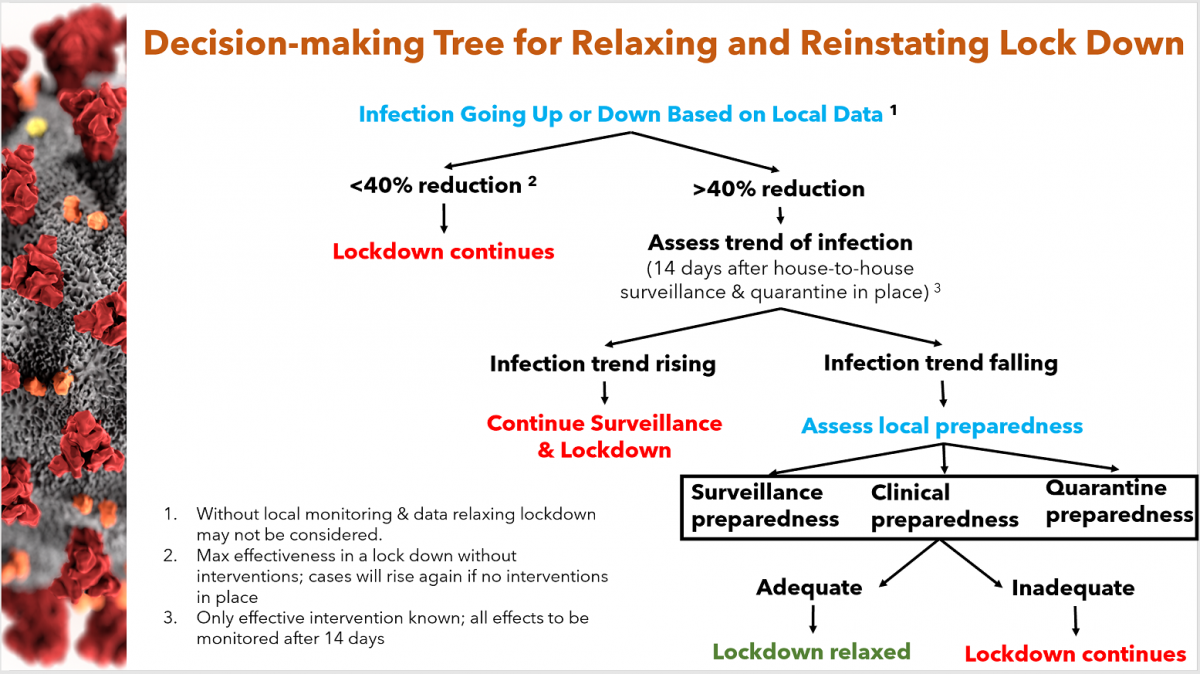 Decision-making Tree for Relaxing and Reinstating Lock Down

Infection Going Up or Down Based on Local Data $^1$

<40% reduction $^2$

Lockdown continues

>40% reduction

Assess trend of infection
(14 days after house-to-house surveillance & quarantine in place) $^3$

Infection trend rising

Continue Surveillance & Lockdown

Infection trend falling

Assess local preparedness

Surveillance preparedness

Clinical preparedness

Quarantine preparedness

Adequate

Lockdown relaxed

Inadequate

Lockdown continues

1. Without local monitoring & data relaxing lockdown may not be considered.
2. Max effectiveness in a lock down without interventions; cases will rise again if no interventions in place
3. Only effective intervention known; all effects to be monitored after 14 days